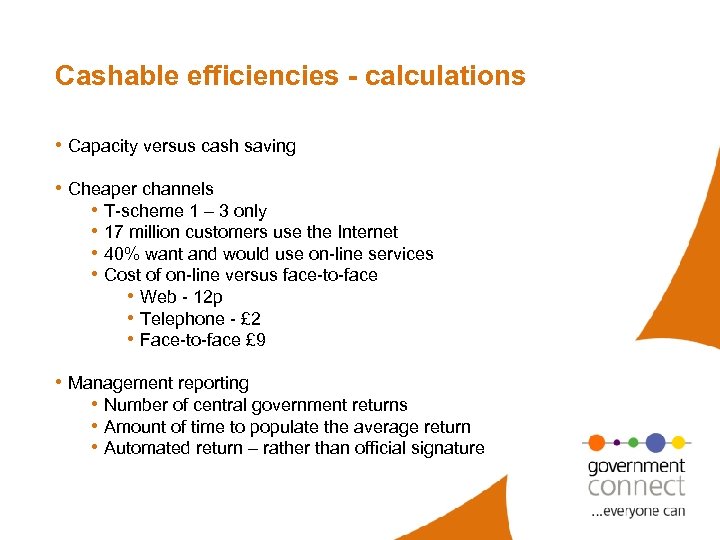 Cashable efficiencies - calculations

• Capacity versus cash saving

• Cheaper channels
  • T-scheme 1 – 3 only
  • 17 million customers use the Internet
  • 40% want and would use on-line services
  • Cost of on-line versus face-to-face
    • Web - 12p
    • Telephone - £2
    • Face-to-face £9

• Management reporting
  • Number of central government returns
  • Amount of time to populate the average return
  • Automated return – rather than official signature

government
connect
...everyone can